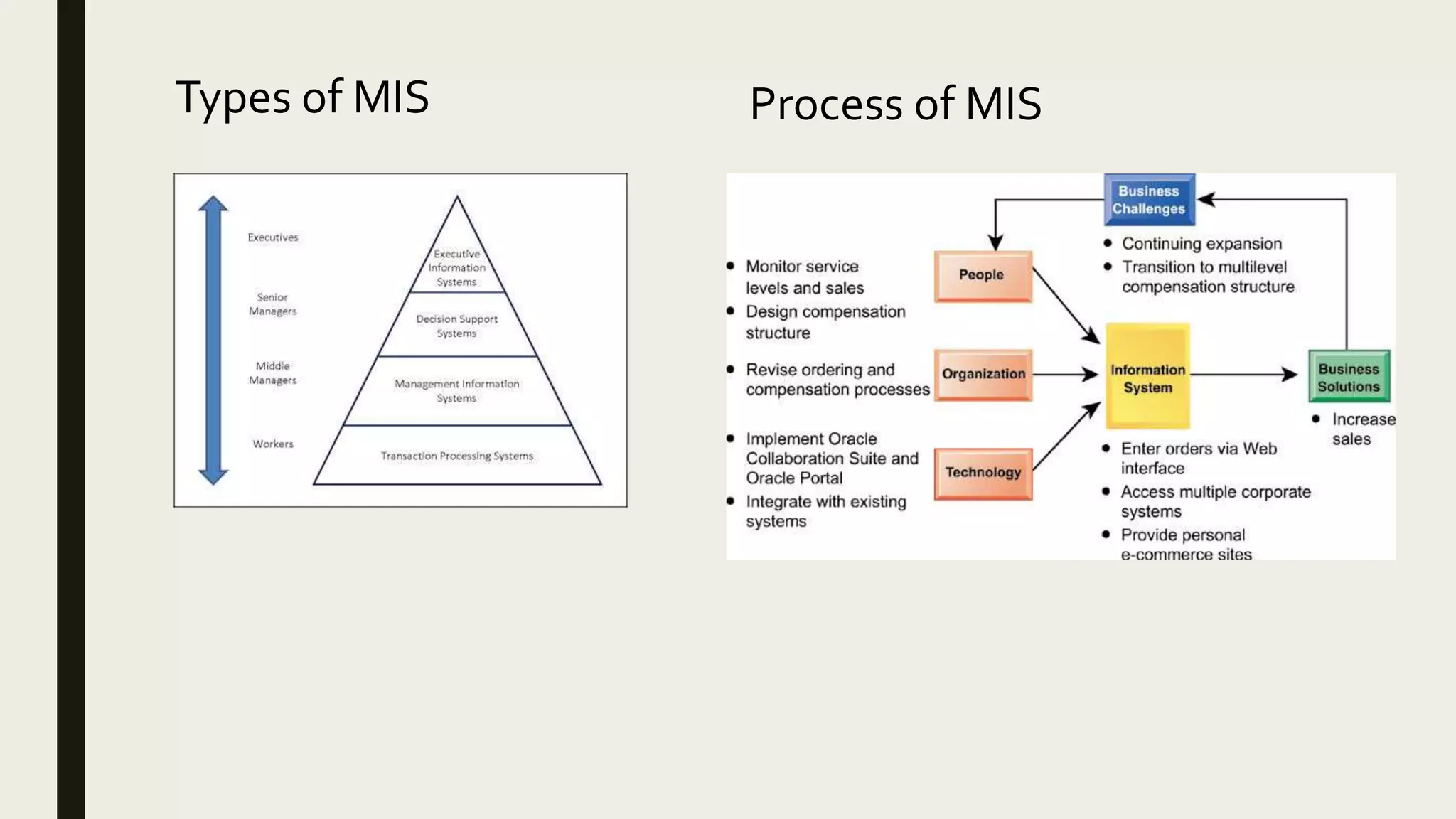 Types of MIS

Executives

Senior Managers

Middle Managers

Workers

Executive Information Systems

Decision Support Systems

Management Information Systems

Transaction Processing Systems

Process of MIS

Business Challenges

• Continuing expansion
• Transition to multilevel compensation structure

• Monitor service levels and sales
• Design compensation structure

People

• Revise ordering and compensation processes

Organization

• Implement Oracle Collaboration Suite and Oracle Portal
• Integrate with existing systems

Technology

Information System

• Enter orders via Web interface
• Access multiple corporate systems
• Provide personal e-commerce sites

Business Solutions

• Increase sales